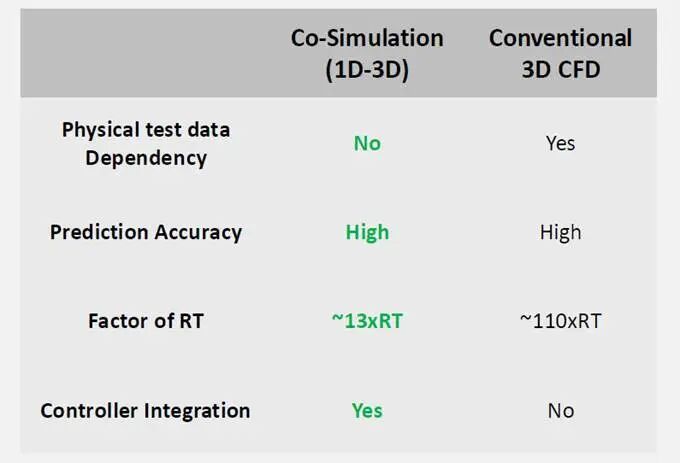 | | Co-Simulation (1D-3D) | Conventional 3D CFD |
|---|---|---|
| Physical test data Dependency | No | Yes |
| Prediction Accuracy | High | High |
| Factor of RT | ~13xRT | ~110xRT |
| Controller Integration | Yes | No |